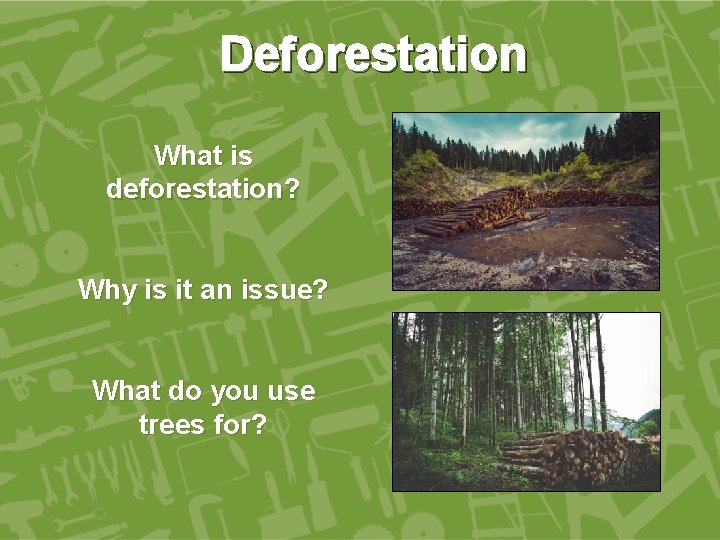 Deforestation

What is deforestation?

Why is it an issue?

What do you use trees for?